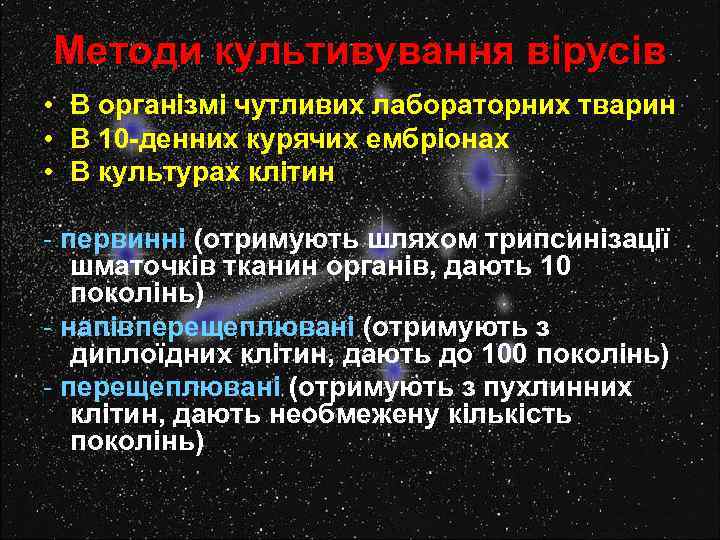 Методи культивування вірусів

• В організмі чутливих лабораторних тварин
• В 10-денних курячих ембріонах
• В культурах клітин

- первинні (отримують шляхом трипсинізації шматочків тканин органів, дають 10 поколінь)
- напівперещеплювані (отримують з диплоїдних клітин, дають до 100 поколінь)
- перещеплювані (отримують з пухлинних клітин, дають необмежену кількість поколінь)